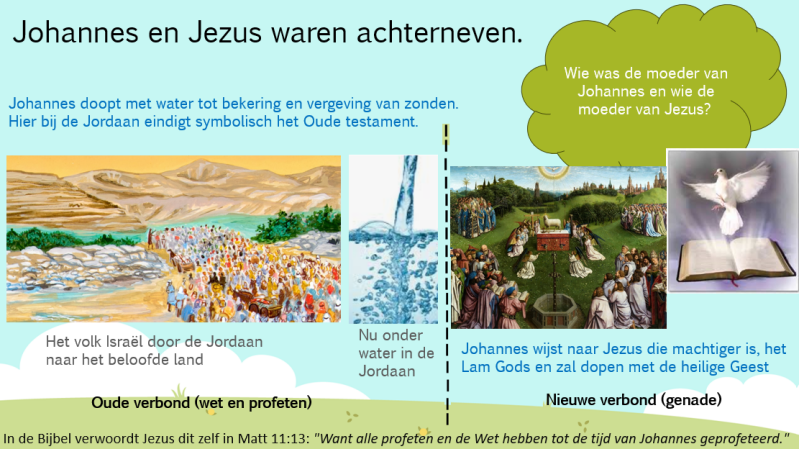 Johannes en Jezus waren achterneven.

Wie was de moeder van Johannes en wie de moeder van Jezus?

Johannes doopt met water tot bekering en vergeving van zonden. Hier bij de Jordaan eindigt symbolisch het Oude testament.

Het volk Israël door de Jordaan naar het beloofde land

Nu onder water in de Jordaan

Johannes wijst naar Jezus die machtiger is, het Lam Gods en zal dopen met de heilige Geest

Oude verbond (wet en profeten)

Nieuwe verbond (genade)

In de Bijbel verwoordt Jezus dit zelf in Matt 11:13: "Want alle profeten en de Wet hebben tot de tijd van Johannes geprofeteerd."